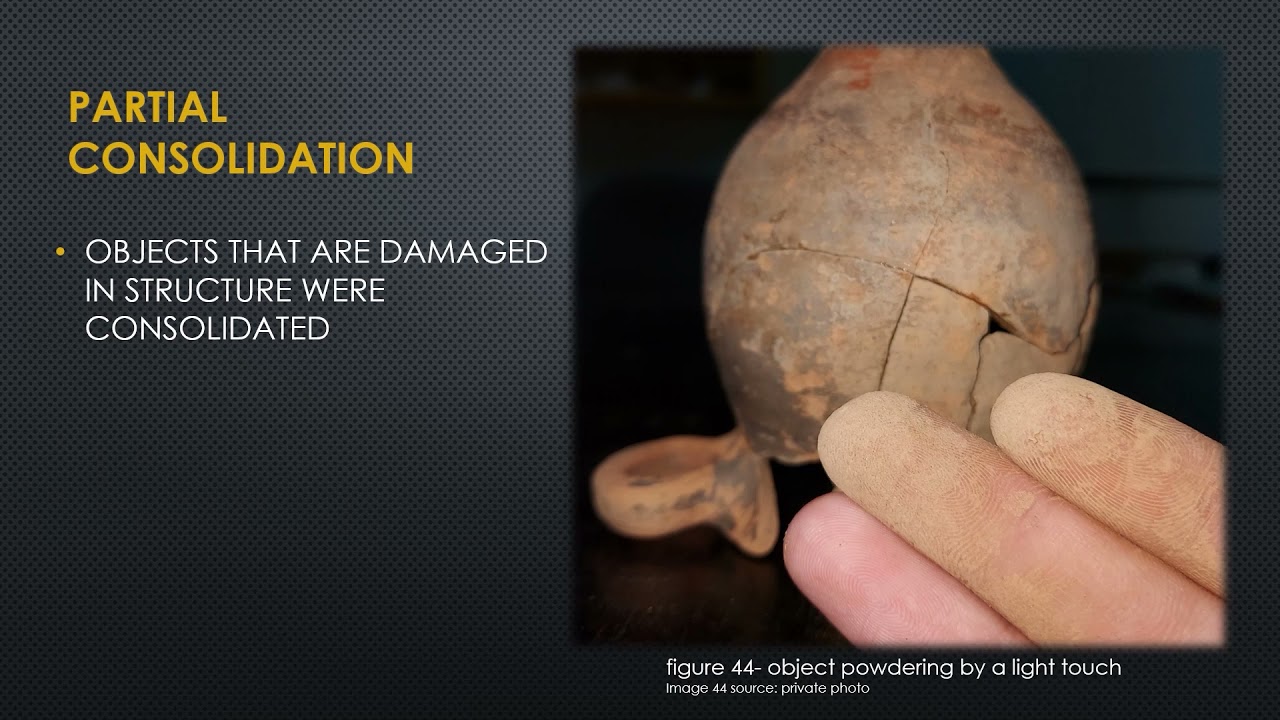 PARTIAL CONSOLIDATION

• OBJECTS THAT ARE DAMAGED IN STRUCTURE WERE CONSOLIDATED

figure 44- object powdering by a light touch
Image 44 source: private photo